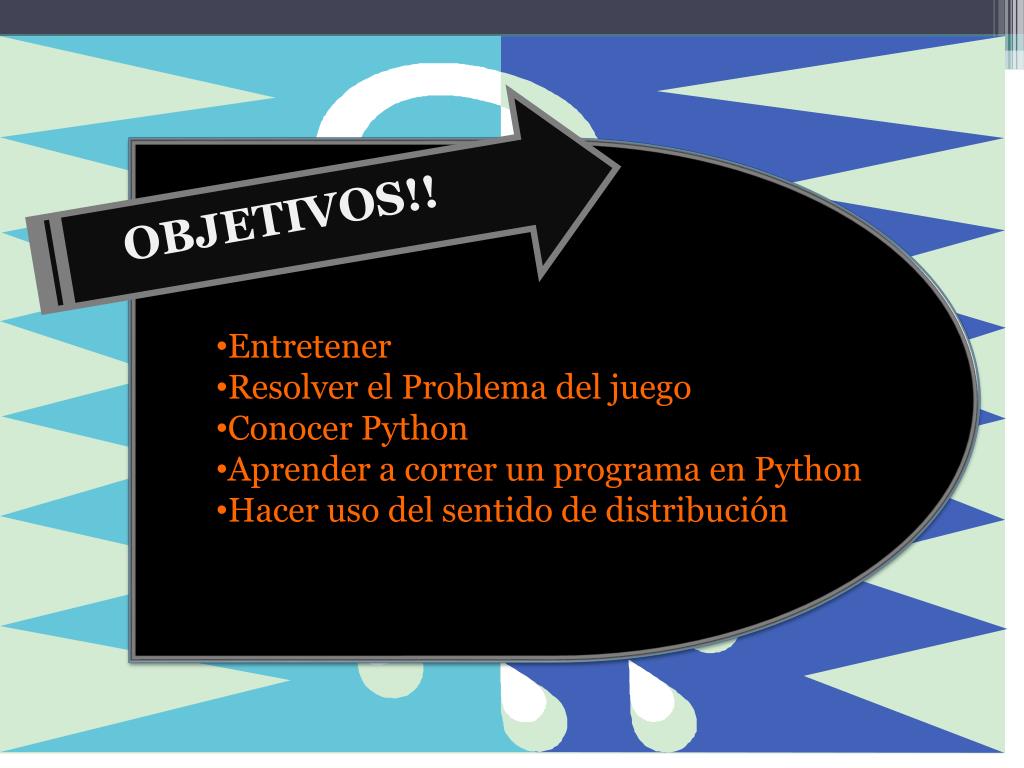 OBJETIVOS!!

•Entretener
•Resolver el Problema del juego
•Conocer Python
•Aprender a correr un programa en Python
•Hacer uso del sentido de distribución